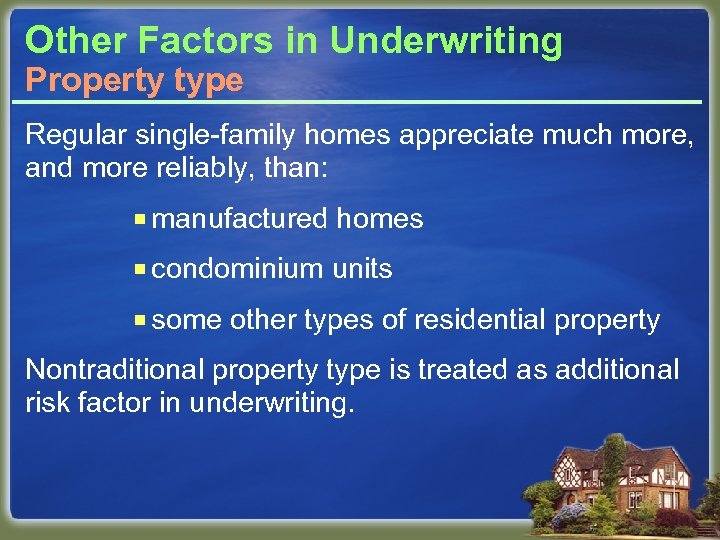 Other Factors in Underwriting
Property type

Regular single-family homes appreciate much more, and more reliably, than:

- manufactured homes
- condominium units
- some other types of residential property

Nontraditional property type is treated as additional risk factor in underwriting.